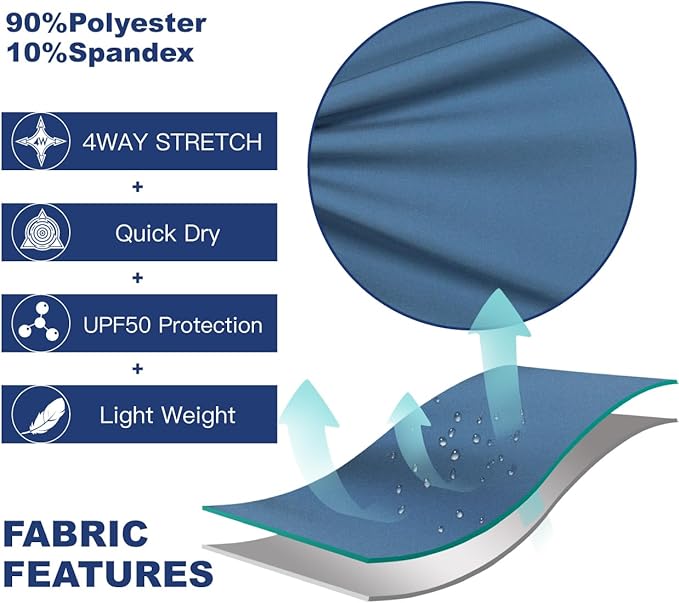 90%Polyester
10%Spandex

4W

4WAY STRETCH

+

Quick Dry

+

UPF50 Protection

+

Light Weight

FABRIC FEATURES